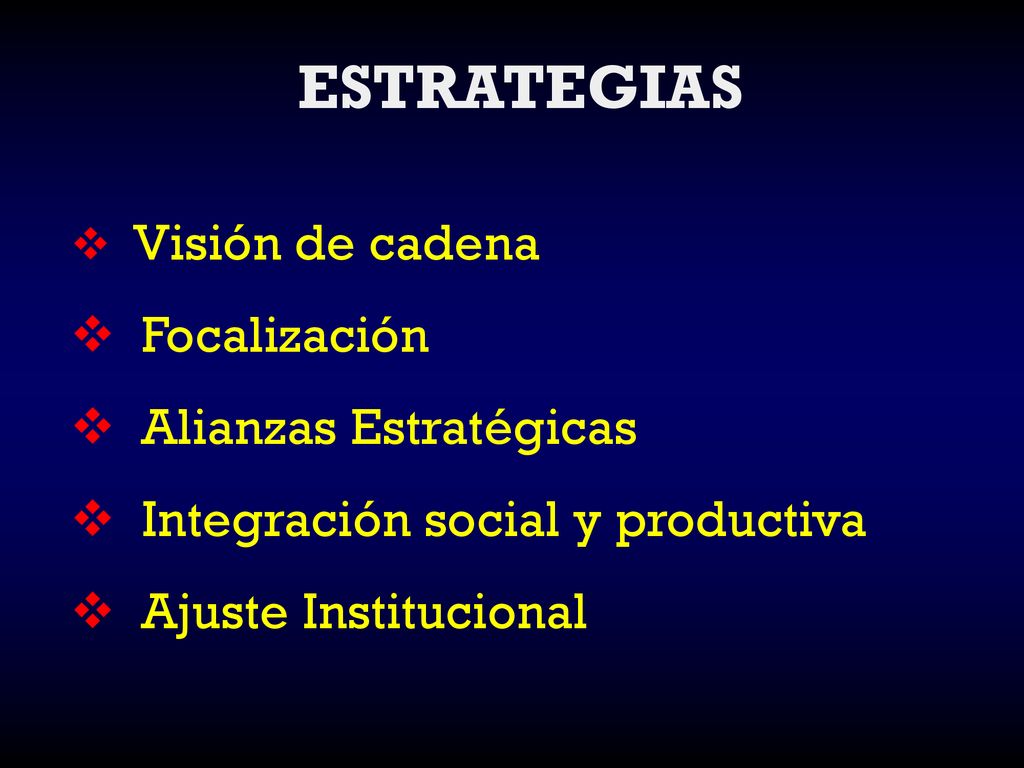 ESTRATEGIAS

❖ Visión de cadena

❖ Focalización

❖ Alianzas Estratégicas

❖ Integración social y productiva

❖ Ajuste Institucional